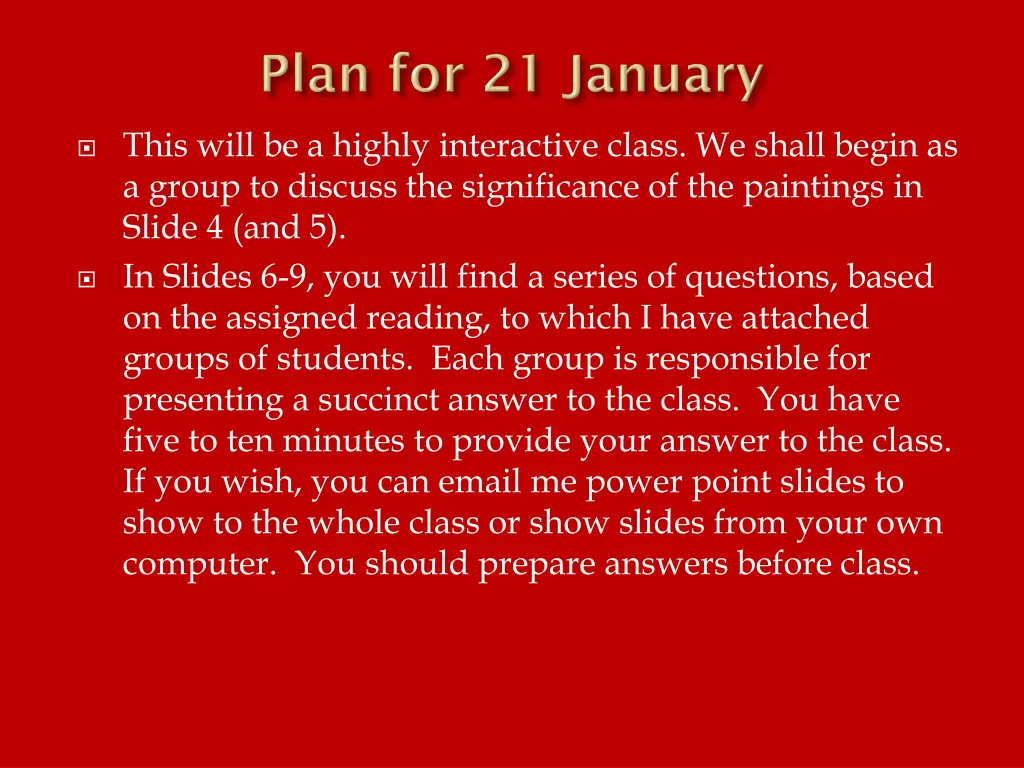 Plan for 21 January

This will be a highly interactive class. We shall begin as a group to discuss the significance of the paintings in Slide 4 (and 5).

In Slides 6-9, you will find a series of questions, based on the assigned reading, to which I have attached groups of students. Each group is responsible for presenting a succinct answer to the class. You have five to ten minutes to provide your answer to the class. If you wish, you can email me power point slides to show to the whole class or show slides from your own computer. You should prepare answers before class.